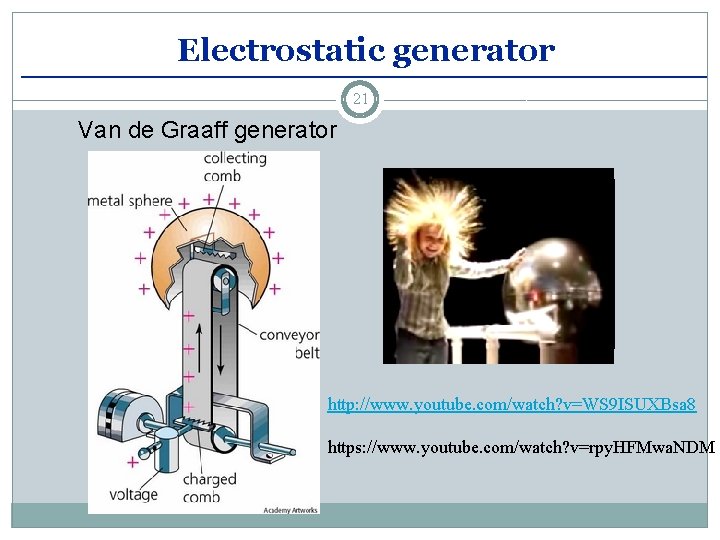 Electrostatic generator

21

Van de Graaff generator

collecting comb

metal sphere

conveyor belt

voltage

charged comb

Academy Artworks

http://www.youtube.com/watch?v=WS9ISUXBsa8

https://www.youtube.com/watch?v=rpyHFMwaNDM